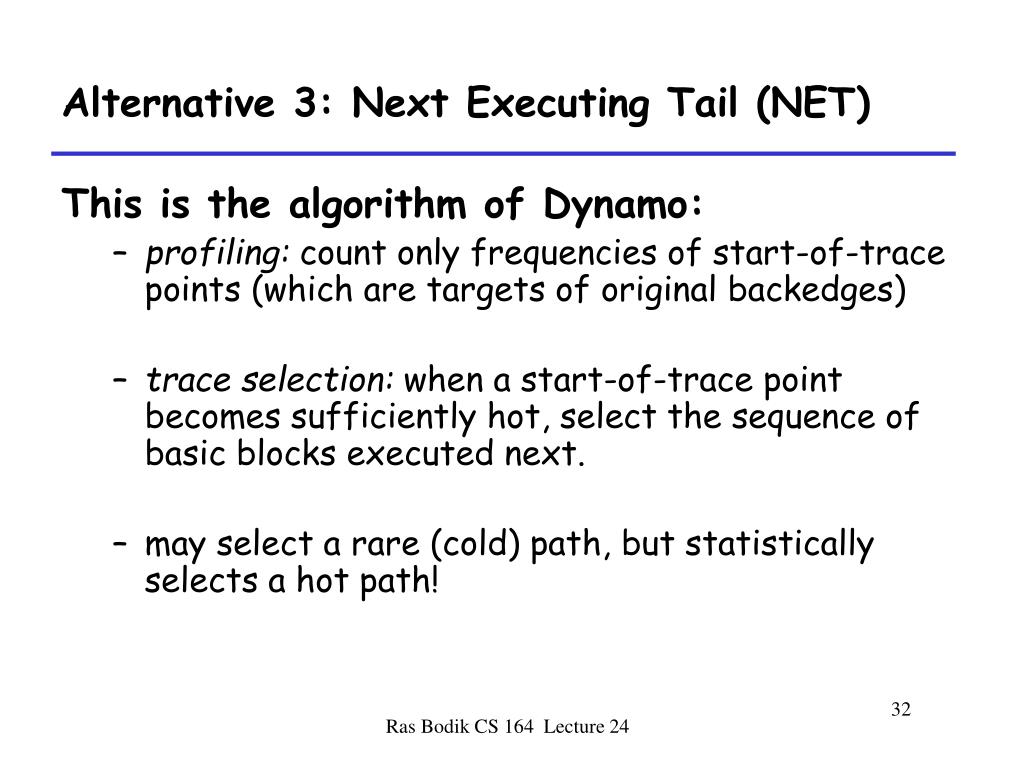 Alternative 3: Next Executing Tail (NET)

This is the algorithm of Dynamo:

– profiling: count only frequencies of start-of-trace points (which are targets of original backedges)

– trace selection: when a start-of-trace point becomes sufficiently hot, select the sequence of basic blocks executed next.

– may select a rare (cold) path, but statistically selects a hot path!

32

Ras Bodik CS 164 Lecture 24